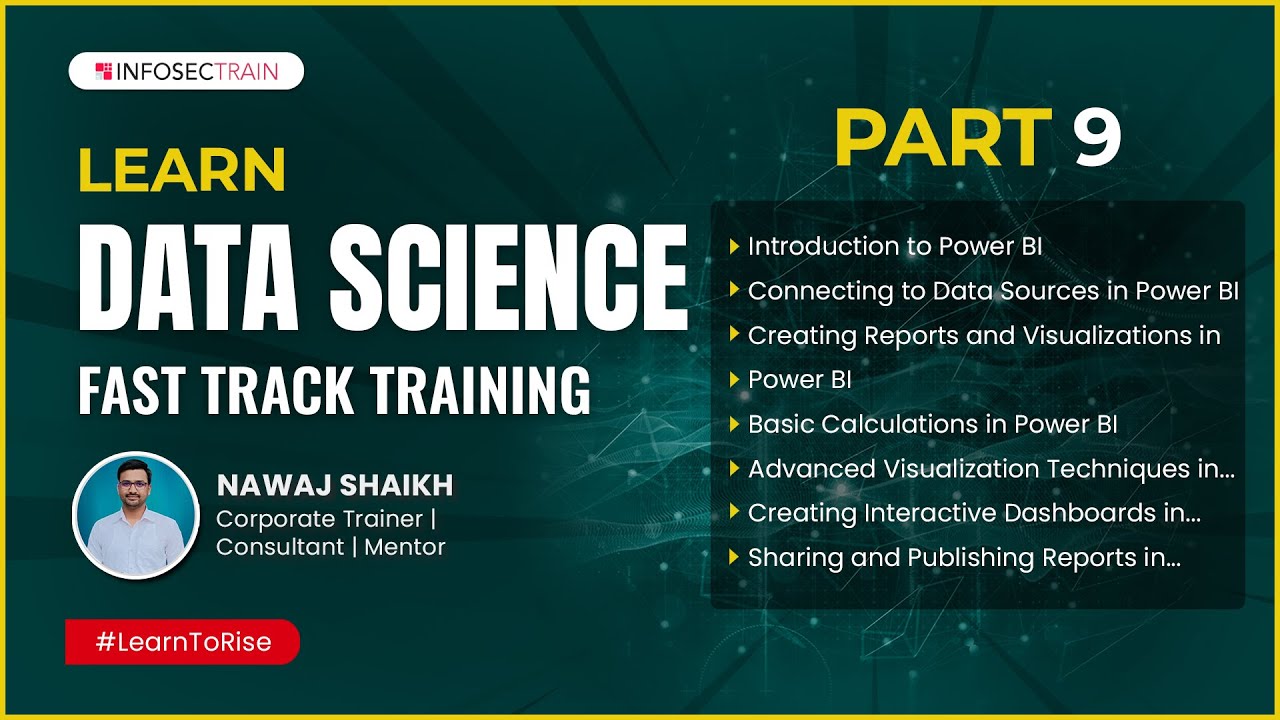 INFOSECTRAIN

LEARN
DATA SCIENCE
FAST TRACK TRAINING

NAWAJ SHAIKH
Corporate Trainer | Consultant | Mentor

#LearnToRise

PART 9

Introduction to Power BI
Connecting to Data Sources in Power BI
Creating Reports and Visualizations in
Power BI
Basic Calculations in Power BI
Advanced Visualization Techniques in...
Creating Interactive Dashboards in...
Sharing and Publishing Reports in...